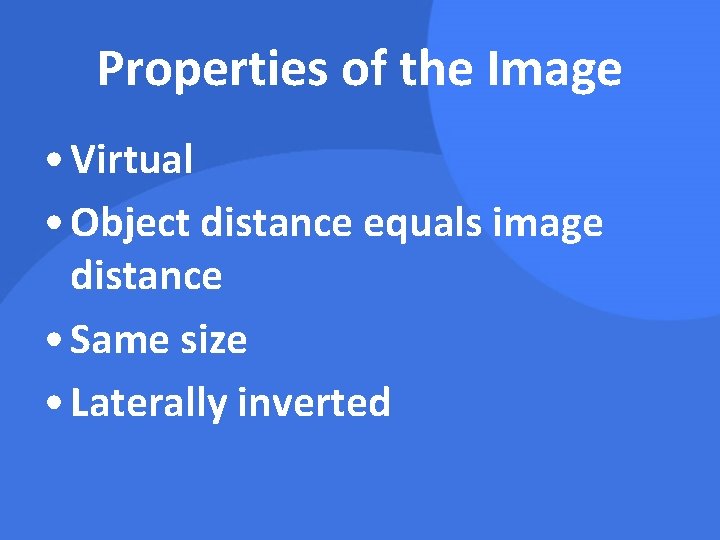 Properties of the Image

• Virtual
• Object distance equals image distance
• Same size
• Laterally inverted